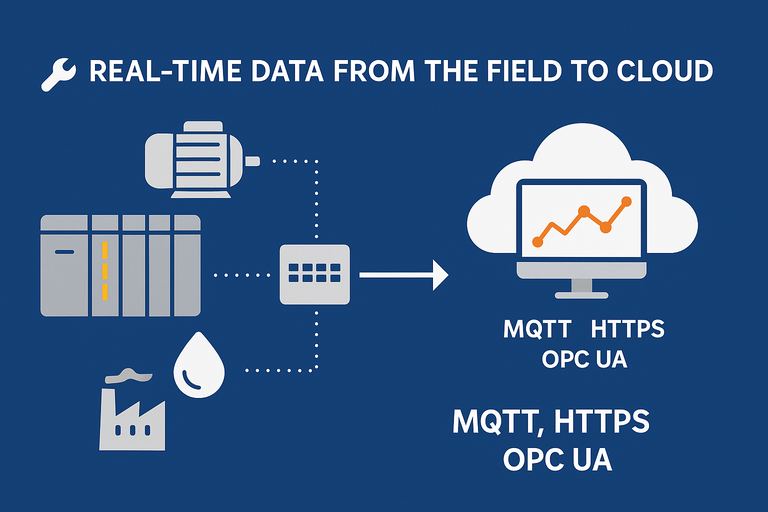 REAL-TIME DATA FROM THE FIELD TO CLOUD

MQTT HTTPS
OPC UA

MQTT, HTTPS
OPC UA